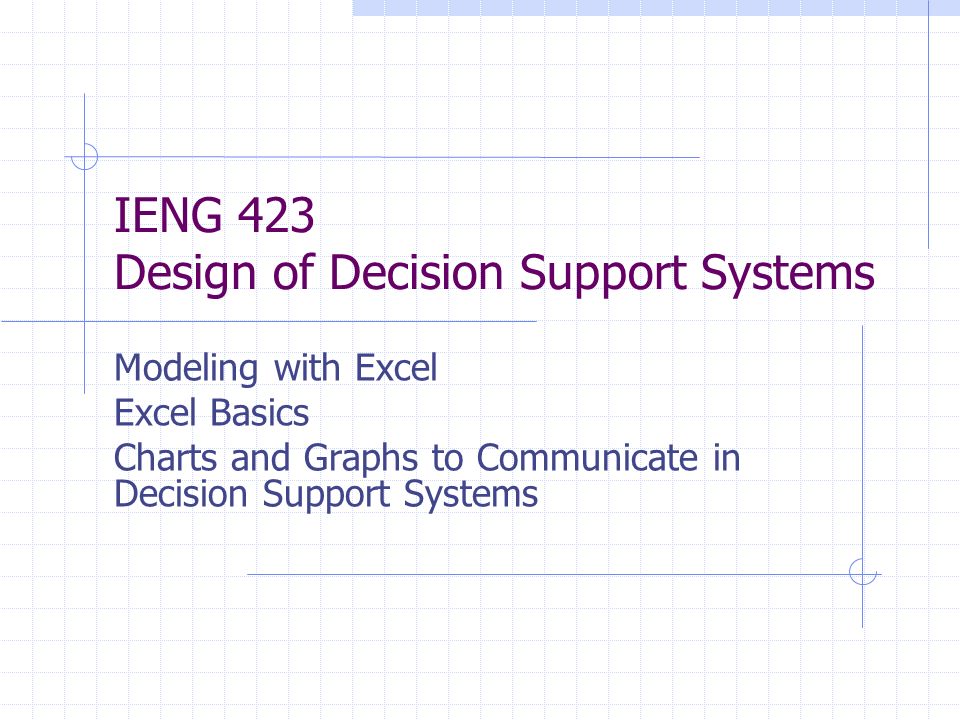 IENG 423
Design of Decision Support Systems

Modeling with Excel
Excel Basics
Charts and Graphs to Communicate in Decision Support Systems